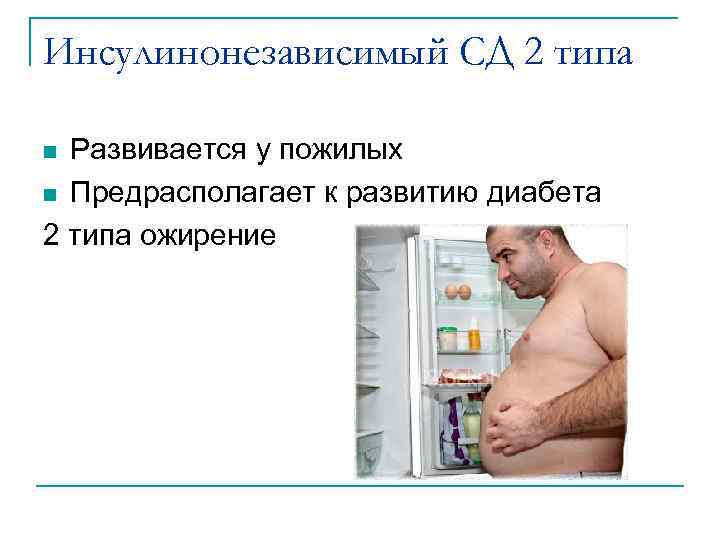 Инсулинонезависимый СД 2 типа

Развивается у пожилых
Предрасполагает к развитию диабета
2 типа ожирение